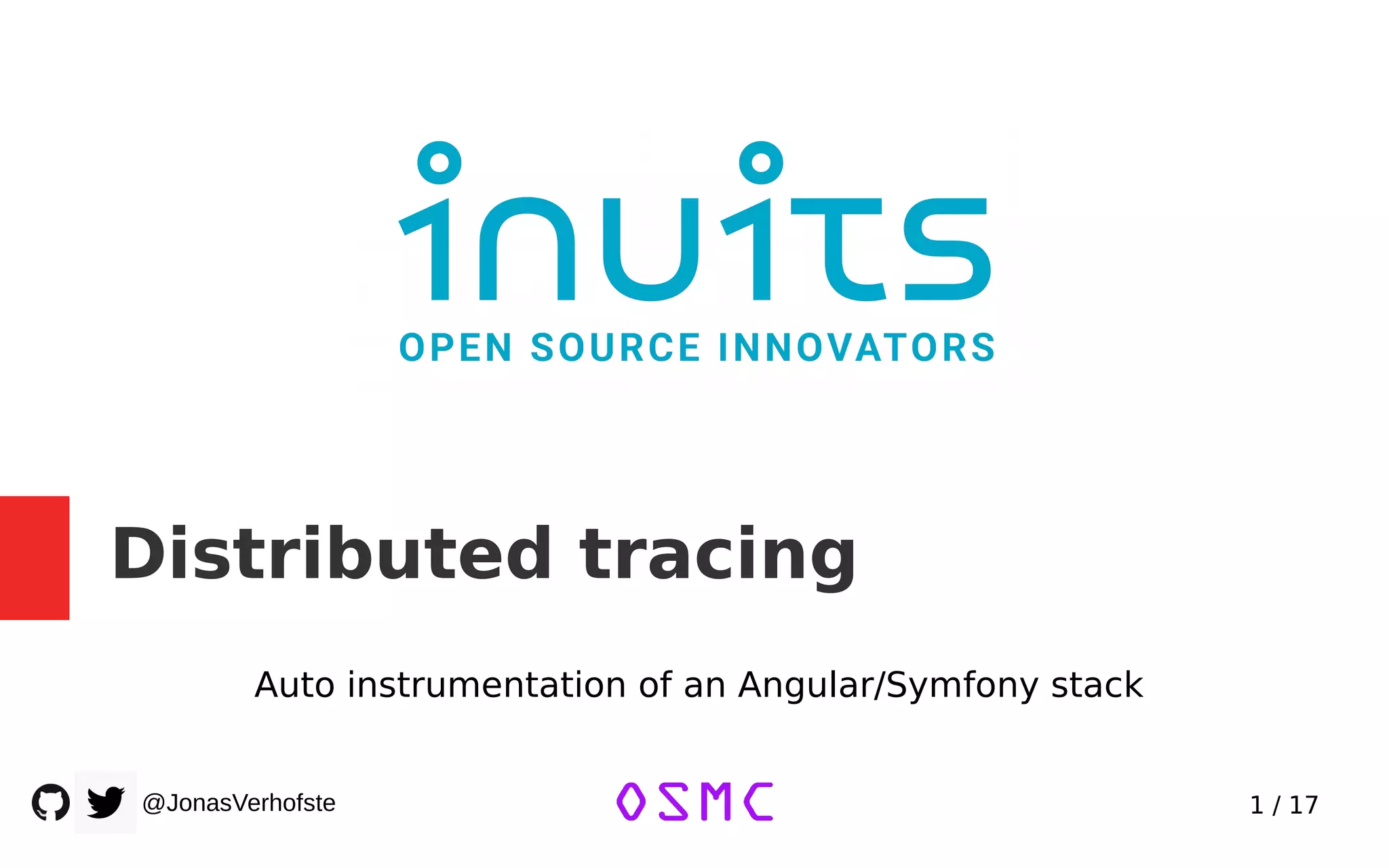 inuits
OPEN SOURCE INNOVATORS

Distributed tracing

Auto instrumentation of an Angular/Symfony stack

@JonasVerhofste

OSMC

1 / 17